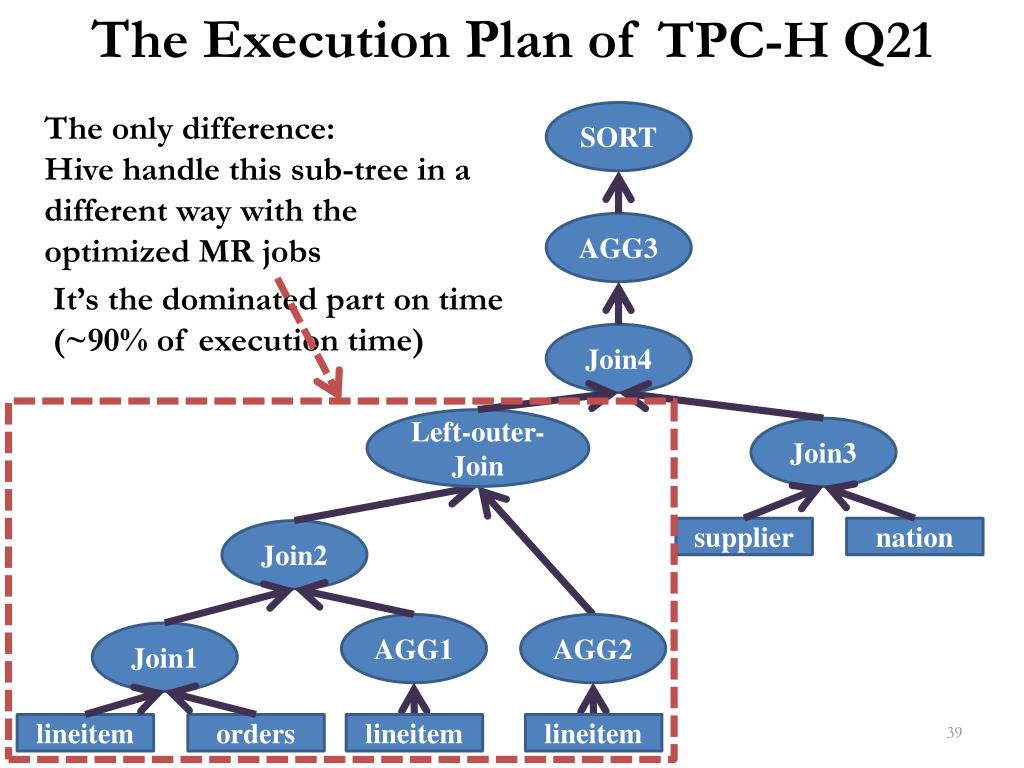 The Execution Plan of TPC-H Q21

The only difference:
Hive handle this sub-tree in a different way with the optimized MR jobs

It's the dominated part on time (~90% of execution time)

SORT

AGG3

Join4

Left-outer-Join

Join3

supplier

nation

Join2

Join1

AGG1

AGG2

lineitem

orders

lineitem

lineitem

39